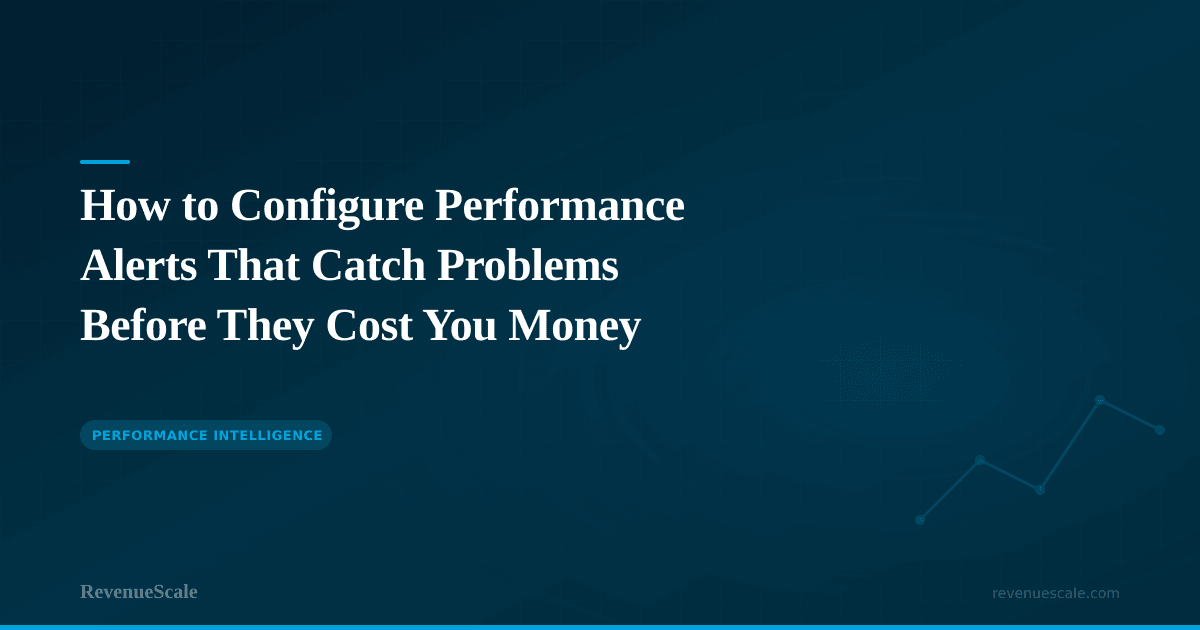 How to Configure Performance Alerts That Catch Problems Before They Cost You Money

PERFORMANCE INTELLIGENCE

RevenueScale

revenuescale.com